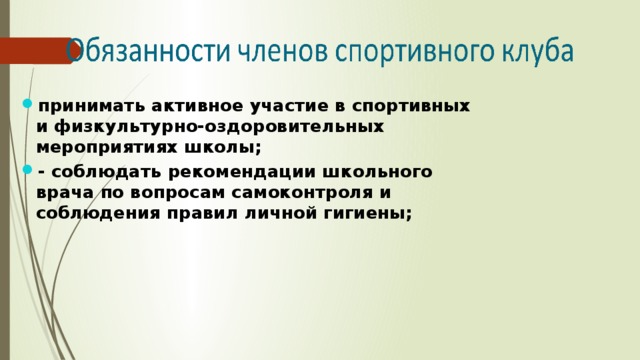 Обязанности членов спортивного клуба

принимать активное участие в спортивных и физкультурно-оздоровительных мероприятиях школы;

- соблюдать рекомендации школьного врача по вопросам самоконтроля и соблюдения правил личной гигиены;